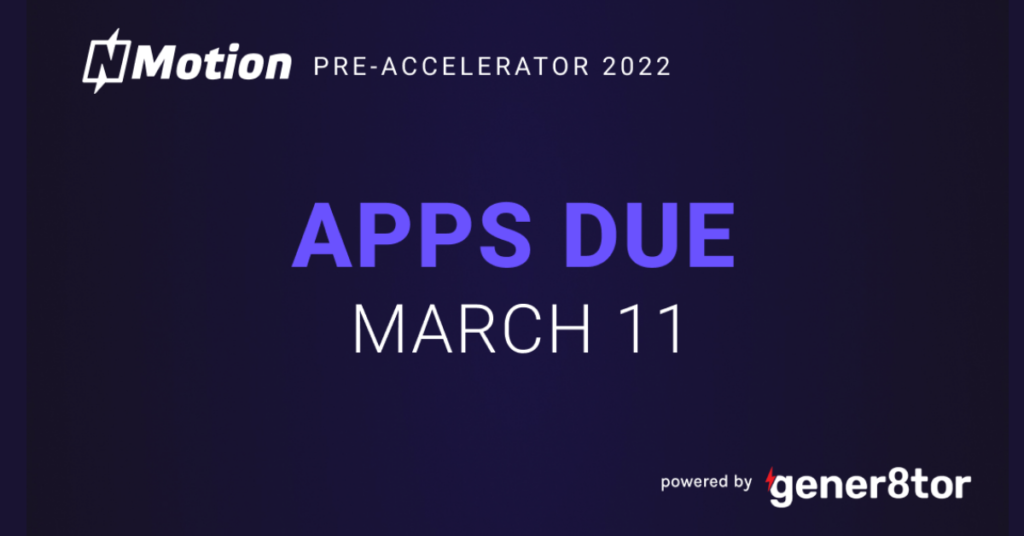 NMotion PRE-ACCELERATOR 2022

APPS DUE
MARCH 11

powered by gener8tor